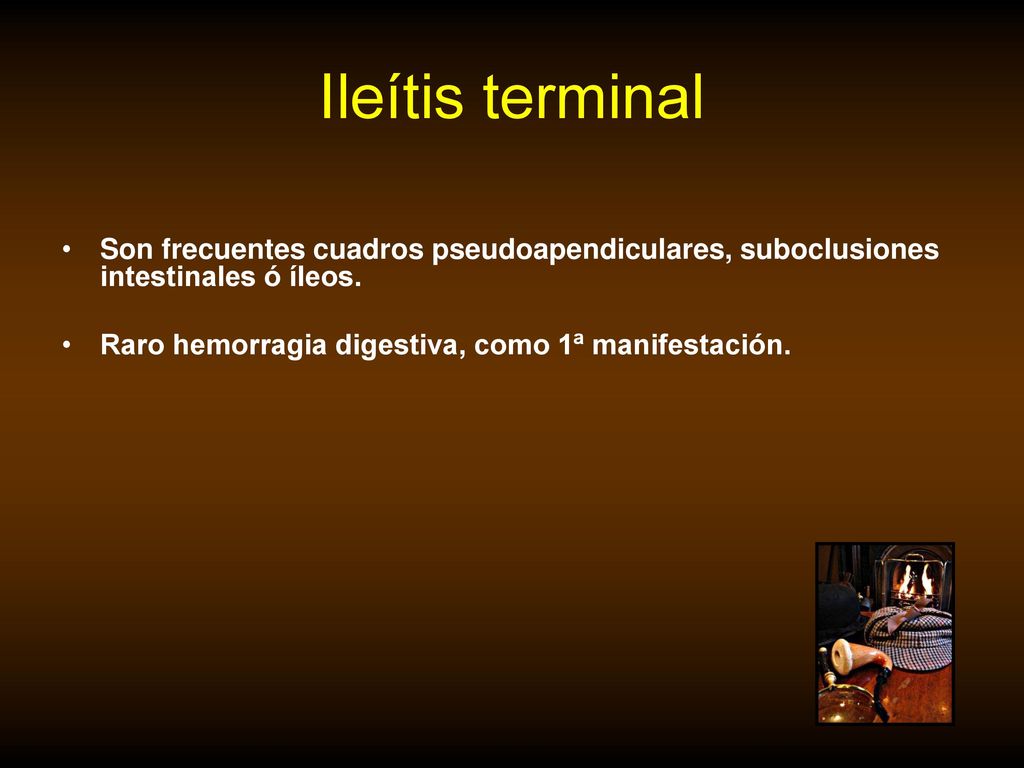 Ileítis terminal

• Son frecuentes cuadros pseudoapendiculares, suboclusiones intestinales ó íleos.

• Raro hemorragia digestiva, como 1ª manifestación.